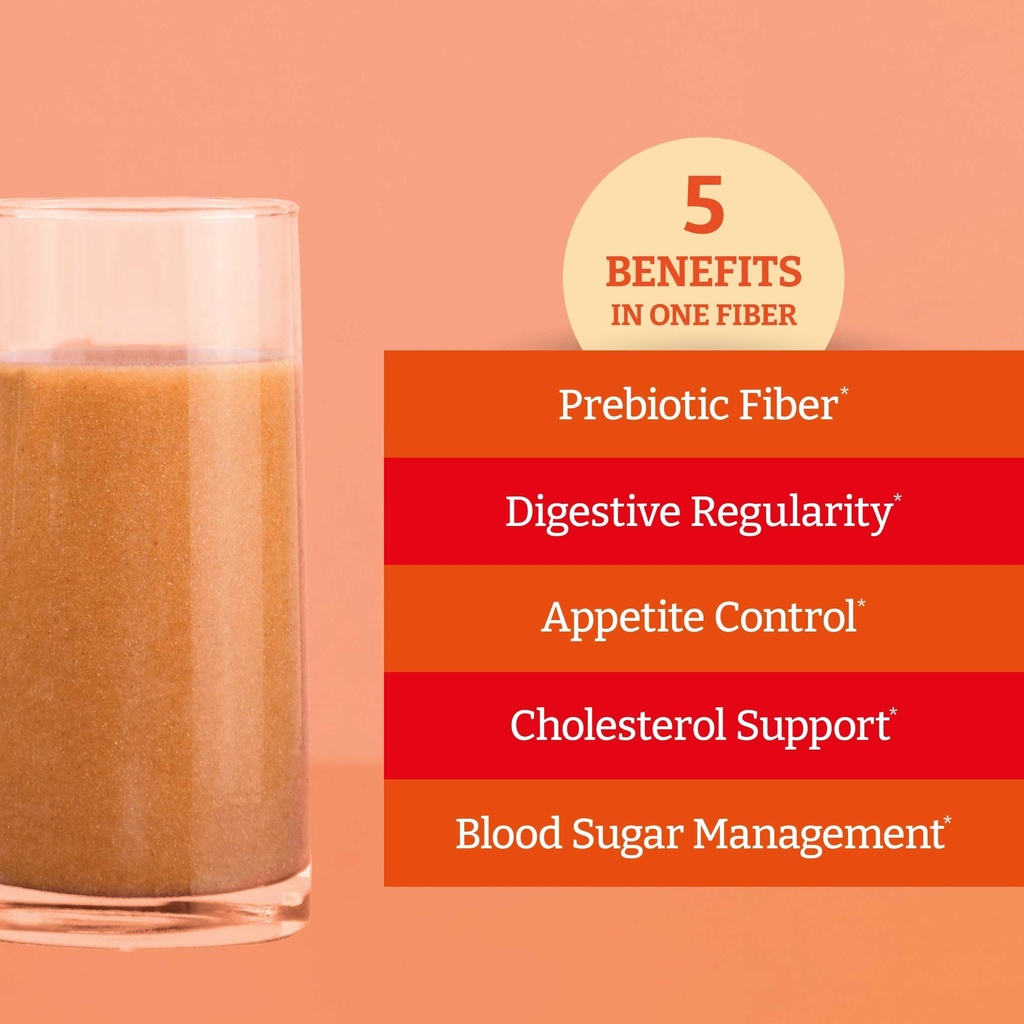 5
BENEFITS
IN ONE FIBER

Prebiotic Fiber*

Digestive Regularity*

Appetite Control*

Cholesterol Support*

Blood Sugar Management*